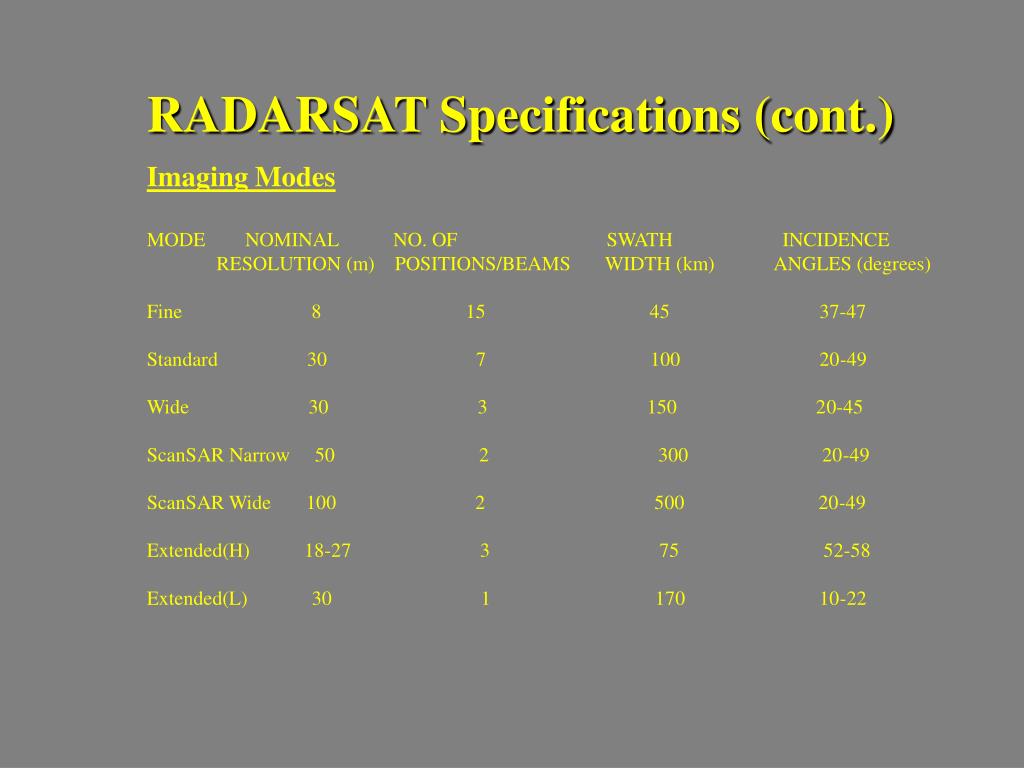 RADARSAT Specifications (cont.)

Imaging Modes

| MODE | NOMINAL RESOLUTION (m) | NO. OF POSITIONS/BEAMS | SWATH WIDTH (km) | INCIDENCE ANGLES (degrees) |
|---|---|---|---|---|
| Fine | 8 | 15 | 45 | 37-47 |
| Standard | 30 | 7 | 100 | 20-49 |
| Wide | 30 | 3 | 150 | 20-45 |
| ScanSAR Narrow | 50 | 2 | 300 | 20-49 |
| ScanSAR Wide | 100 | 2 | 500 | 20-49 |
| Extended(H) | 18-27 | 3 | 75 | 52-58 |
| Extended(L) | 30 | 1 | 170 | 10-22 |